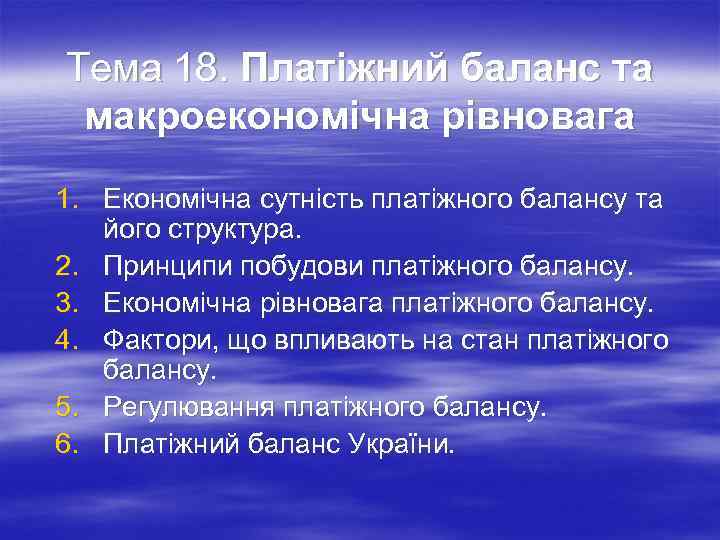 Тема 18. Платіжний баланс та макроекономічна рівновага

1. Економічна сутність платіжного балансу та його структура.
2. Принципи побудови платіжного балансу.
3. Економічна рівновага платіжного балансу.
4. Фактори, що впливають на стан платіжного балансу.
5. Регулювання платіжного балансу.
6. Платіжний баланс України.